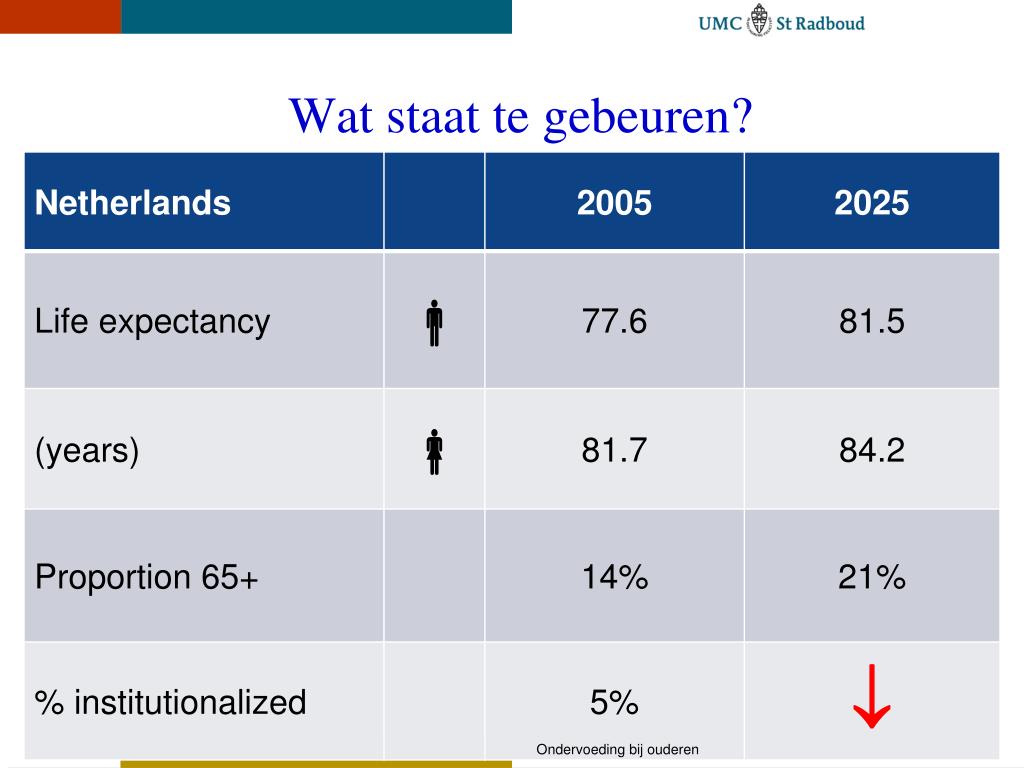 UMC St Radboud

Wat staat te gebeuren?

| Netherlands | | 2005 | 2025 |
|---|---|---|---|
| Life expectancy | | 77.6 | 81.5 |
| (years) | | 81.7 | 84.2 |
| Proportion 65+ | | 14% | 21% |
| % institutionalized | | 5% | ↓ |

Ondervoeding bij ouderen